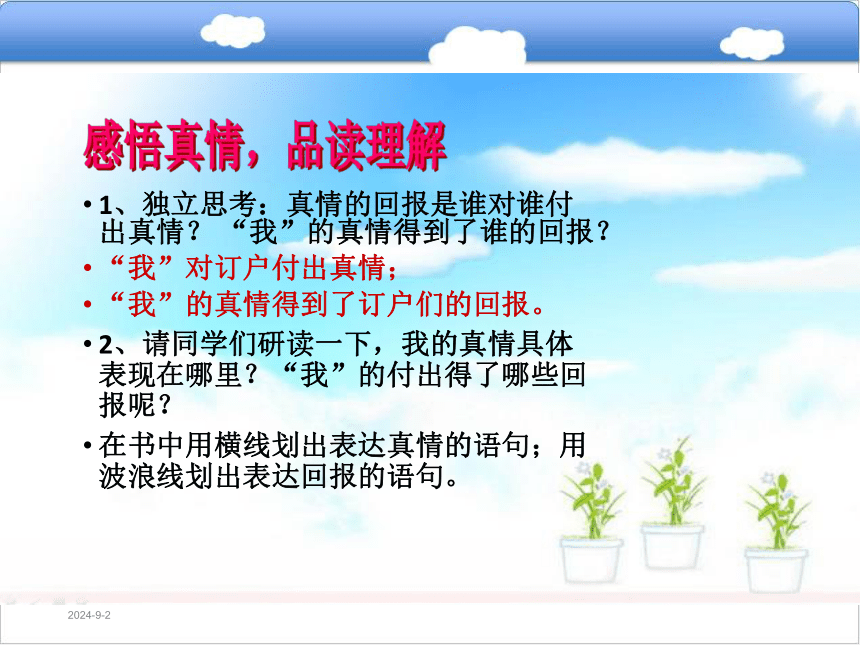 感悟真情，品读理解

• 1、独立思考：真情的回报是谁对谁付出真情？“我”的真情得到了谁的回报？

• “我”对订户付出真情；

• “我”的真情得到了订户们的回报。

• 2、请同学们研读一下，我的真情具体表现在哪里？“我”的付出得了哪些回报呢？

• 在书中用横线划出表达真情的语句；用波浪线划出表达回报的语句。

2024-9-2